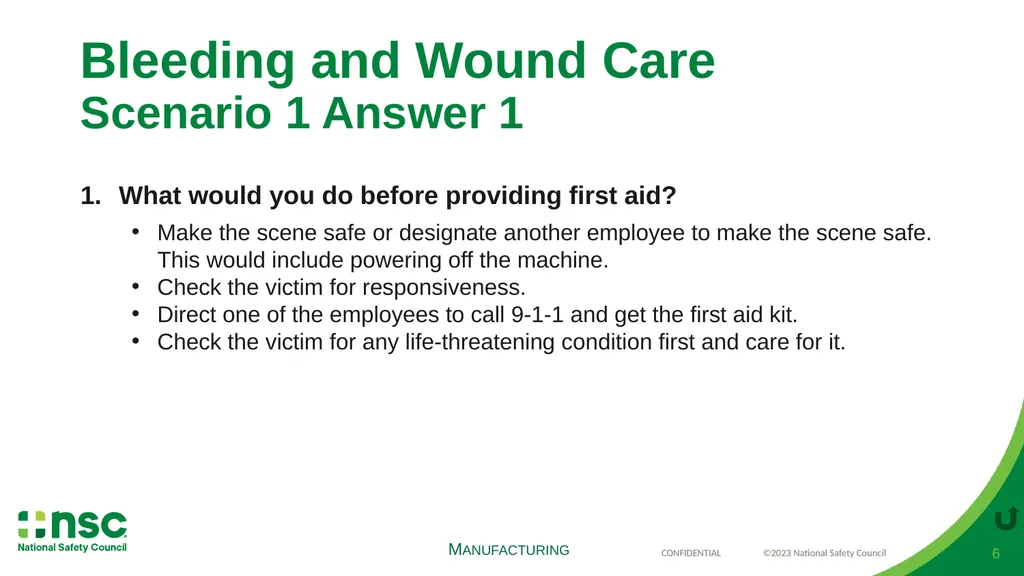 Bleeding and Wound Care
Scenario 1 Answer 1

1. What would you do before providing first aid?

• Make the scene safe or designate another employee to make the scene safe. This would include powering off the machine.
• Check the victim for responsiveness.
• Direct one of the employees to call 9-1-1 and get the first aid kit.
• Check the victim for any life-threatening condition first and care for it.

nsc
National Safety Council

MANUFACTURING

CONFIDENTIAL

©2023 National Safety Council

6